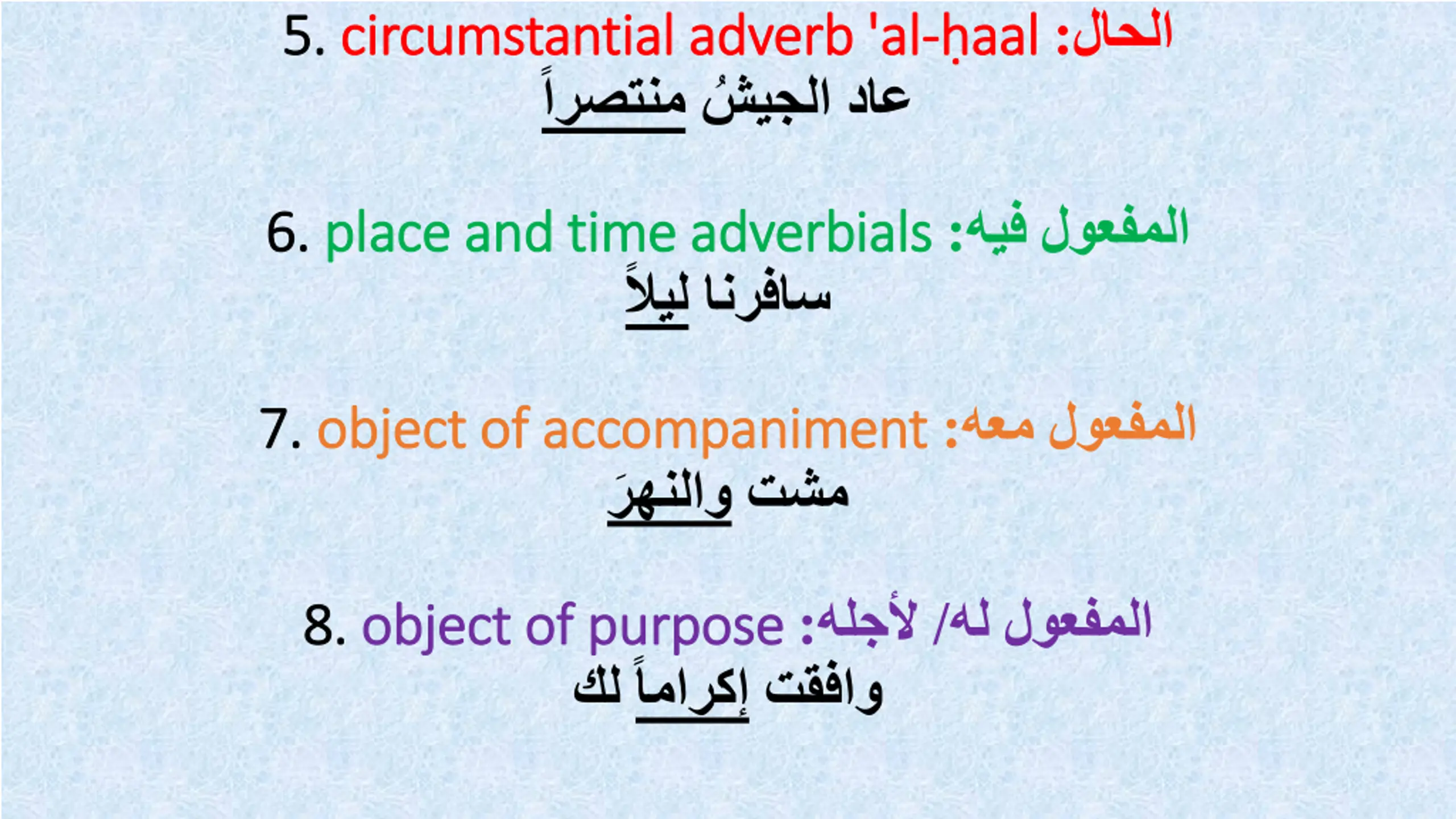 5. circumstantial adverb 'al-ḥaal :الحال
عاد الجيشُ منتصراً

6. place and time adverbials :المفعول فيه
سافرنا ليلاً

7. object of accompaniment :المفعول معه
مشت والنهرَ

8. object of purpose :المفعول له/ لأجله
وافقت إكراماً لك